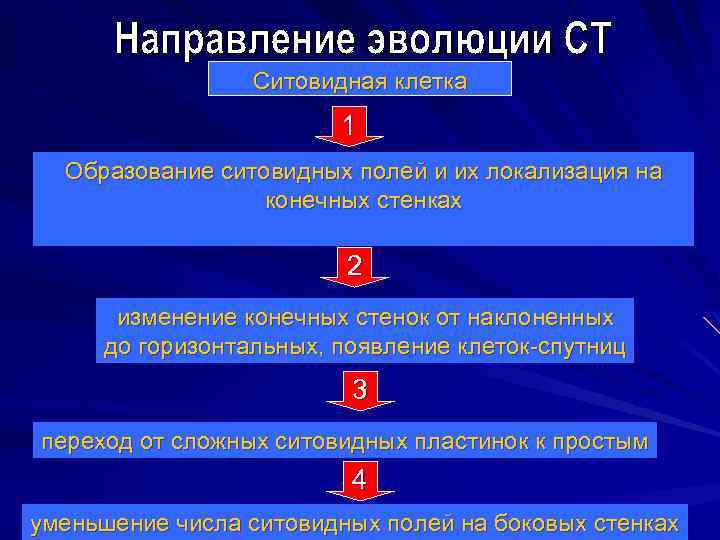 Направление эволюции СТ

Ситовидная клетка

1

Образование ситовидных полей и их локализация на конечных стенках

2

изменение конечных стенок от наклоненных до горизонтальных, появление клеток-спутниц

3

переход от сложных ситовидных пластинок к простым

4

уменьшение числа ситовидных полей на боковых стенках